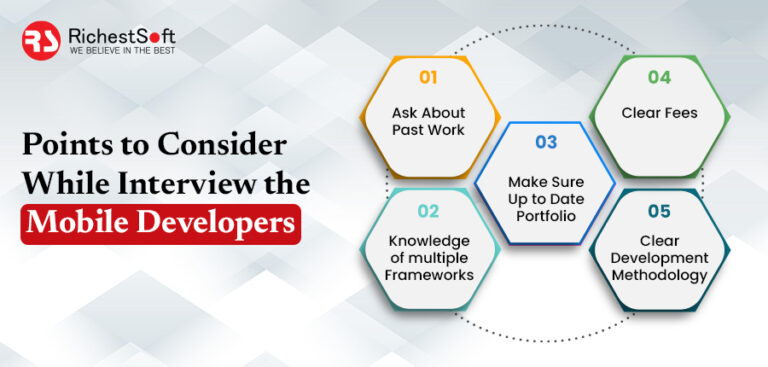 RS RichestSoft
WE BELIEVE IN THE BEST

Points to Consider While Interview the Mobile Developers

01
Ask About Past Work

02
Knowledge of multiple Frameworks

03
Make Sure Up to Date Portfolio

04
Clear Fees

05
Clear Development Methodology